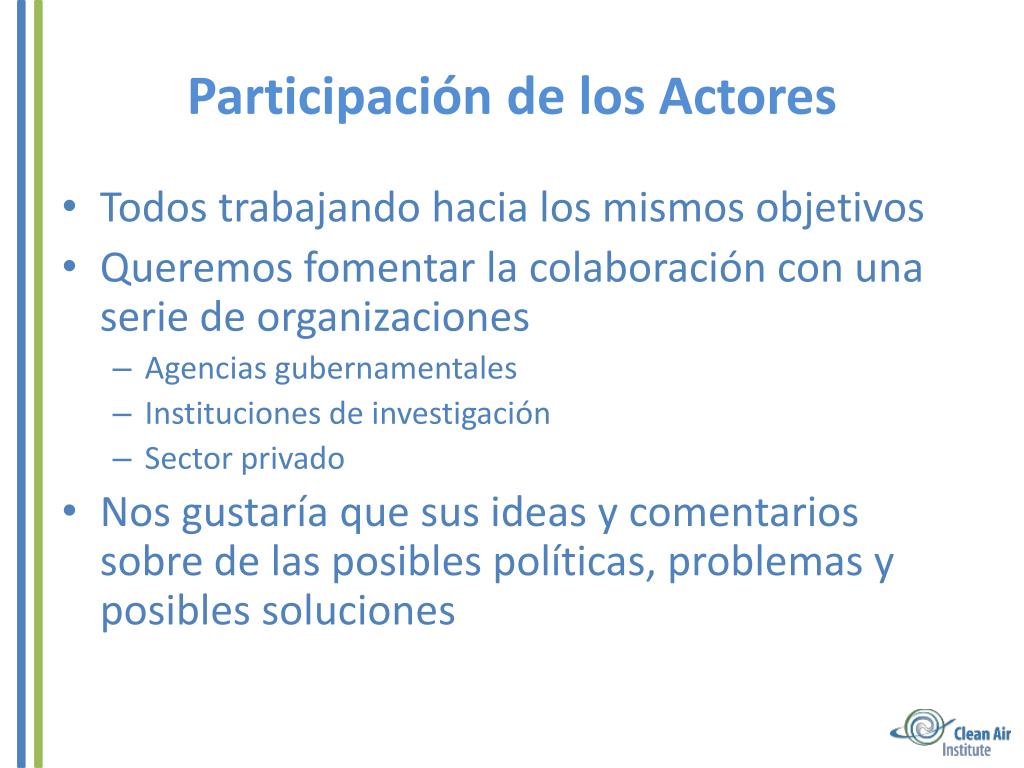 Participación de los Actores

• Todos trabajando hacia los mismos objetivos
• Queremos fomentar la colaboración con una serie de organizaciones
– Agencias gubernamentales
– Instituciones de investigación
– Sector privado
• Nos gustaría que sus ideas y comentarios sobre de las posibles políticas, problemas y posibles soluciones

Clean Air Institute